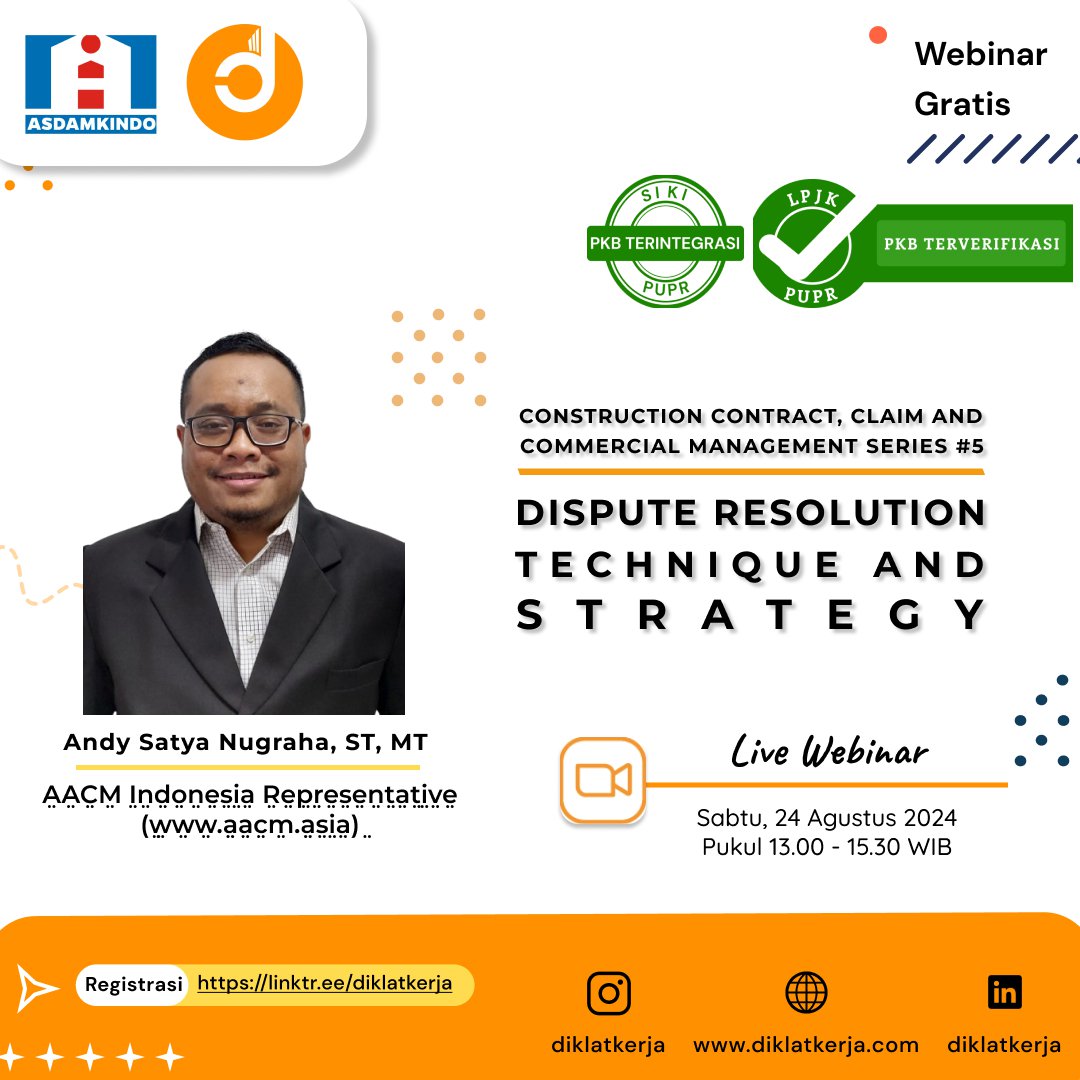 ASDAMKINDO

Webinar Gratis

SIKI
PKB TERINTEGRASI
PUPR

LPJK
PKB TERVERIFIKASI
PUPR

CONSTRUCTION CONTRACT, CLAIM AND COMMERCIAL MANAGEMENT SERIES #5

DISPUTE RESOLUTION TECHNIQUE AND STRATEGY

Andy Satya Nugraha, ST, MT

AACM Indonesia Representative (www.aacm.asia)

Live Webinar

Sabtu, 24 Agustus 2024
Pukul 13.00 - 15.30 WIB

Registrasi https://linktr.ee/diklatkerja

diklatkerja www.diklatkerja.com diklatkerja